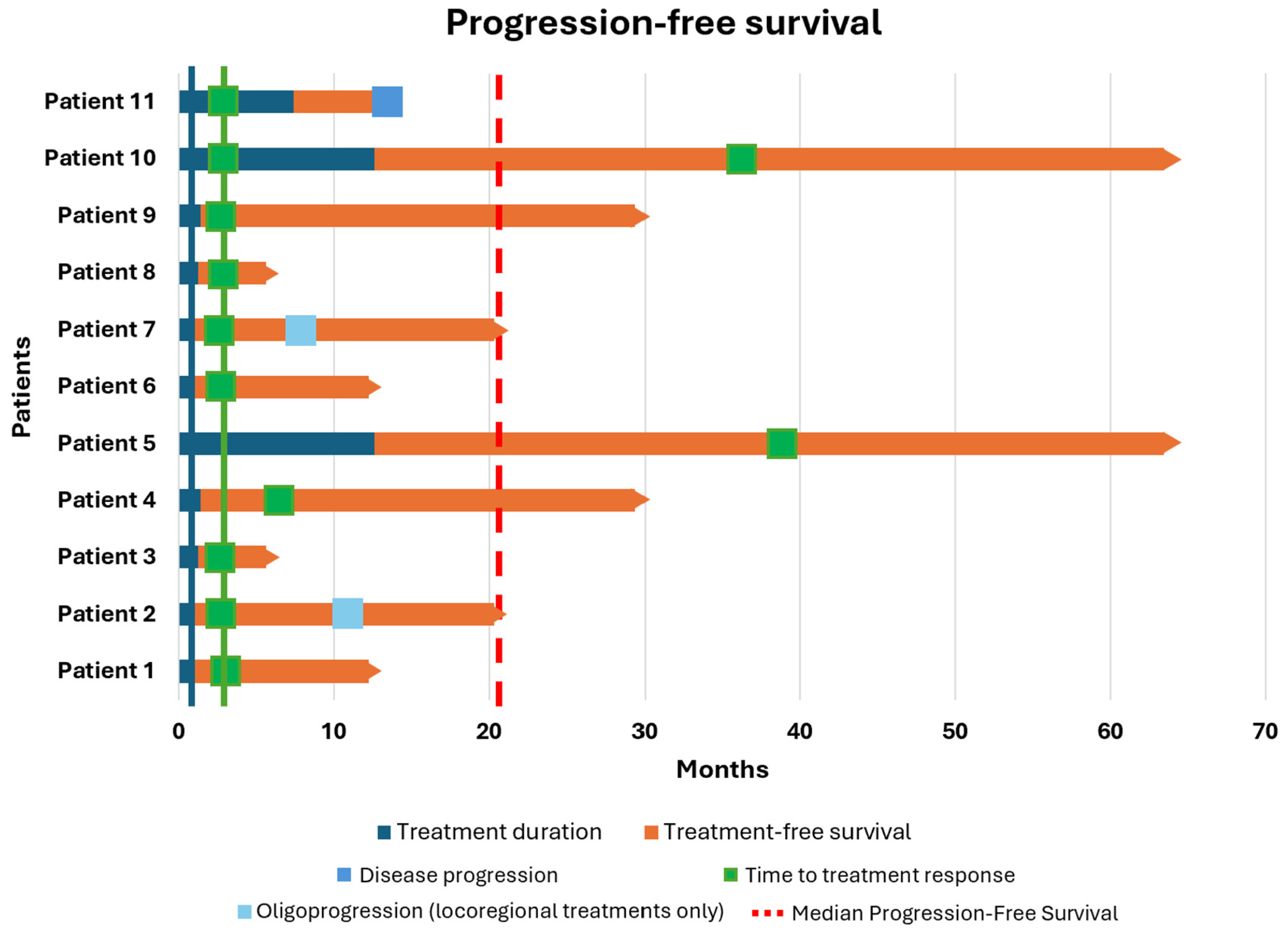 Progression-free survival

Patients

Patient 11
Patient 10
Patient 9
Patient 8
Patient 7
Patient 6
Patient 5
Patient 4
Patient 3
Patient 2
Patient 1

0 10 20 30 40 50 60 70

Months

Treatment duration
Treatment-free survival
Disease progression
Time to treatment response
Oligoprogression (locoregional treatments only)
Median Progression-Free Survival